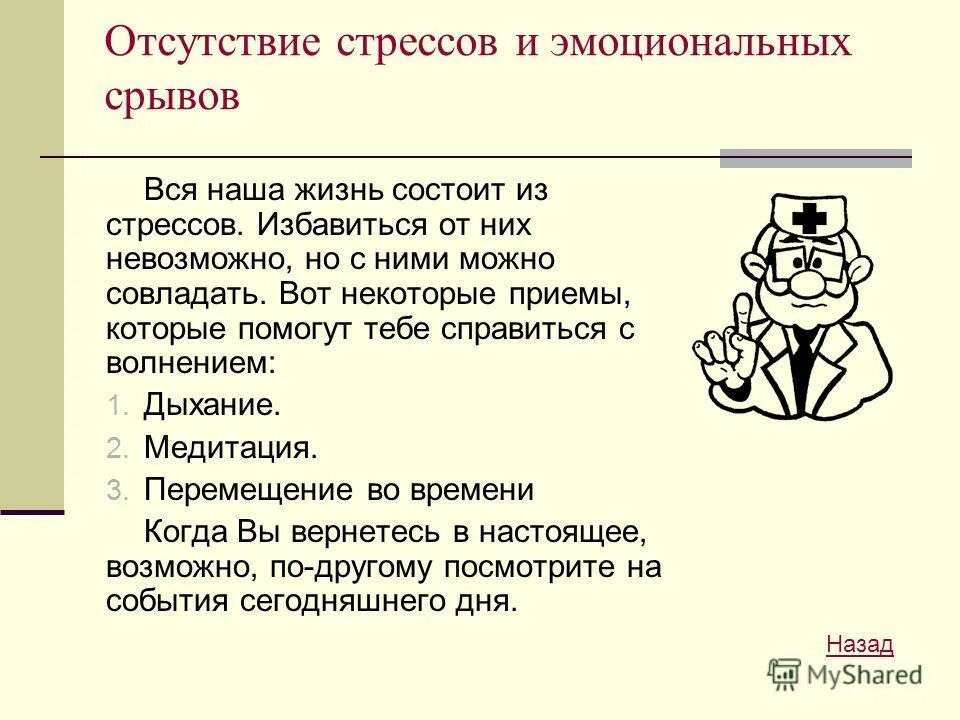 Отсутствие стрессов и эмоциональных срывов

Вся наша жизнь состоит из стрессов. Избавиться от них невозможно, но с ними можно совладать. Вот некоторые приемы, которые помогут тебе справиться с волнением:

1. Дыхание.
2. Медитация.
3. Перемещение во времени

Когда Вы вернетесь в настоящее, возможно, по-другому посмотрите на события сегодняшнего дня.

Назад

MyShared